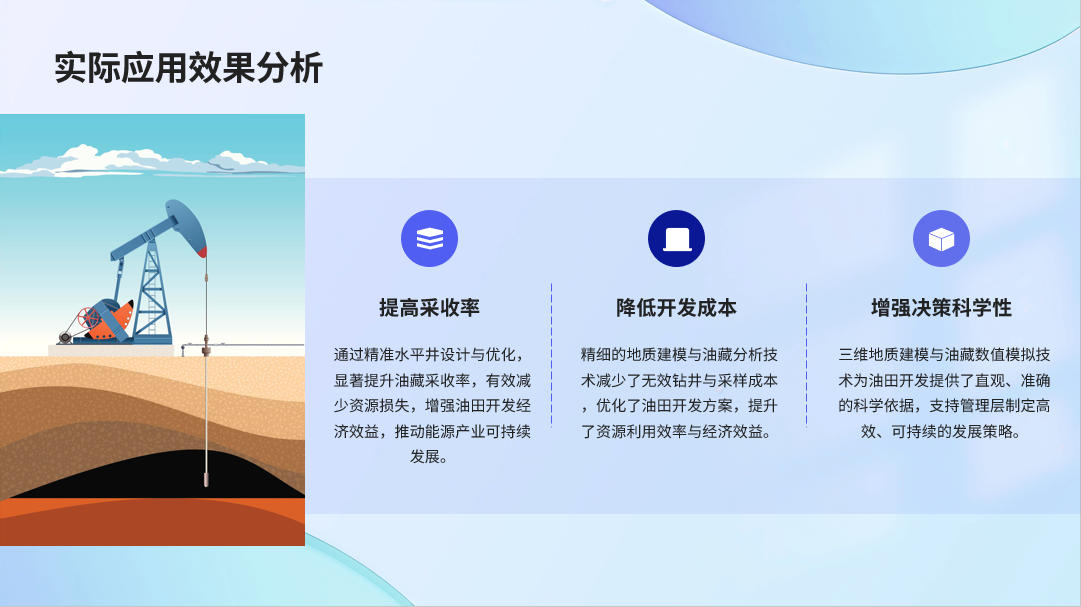 实际应用效果分析

提高采收率

通过精准水平井设计与优化，显著提升油藏采收率，有效减少资源损失，增强油田开发经济效益，推动能源产业可持续发展。

降低开发成本

精细的地质建模与油藏分析技术减少了无效钻井与采样成本，优化了油田开发方案，提升了资源利用效率与经济效益。

增强决策科学性

三维地质建模与油藏数值模拟技术为油田开发提供了直观、准确的科学依据，支持管理层制定高效、可持续的发展策略。